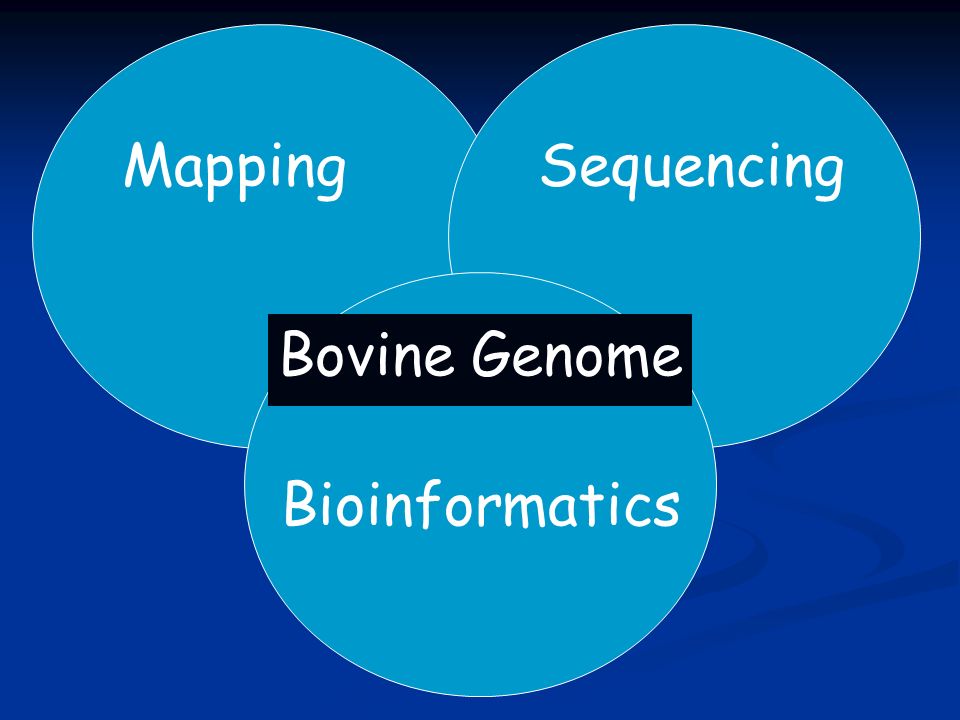 Mapping

Sequencing

Bovine Genome

Bioinformatics